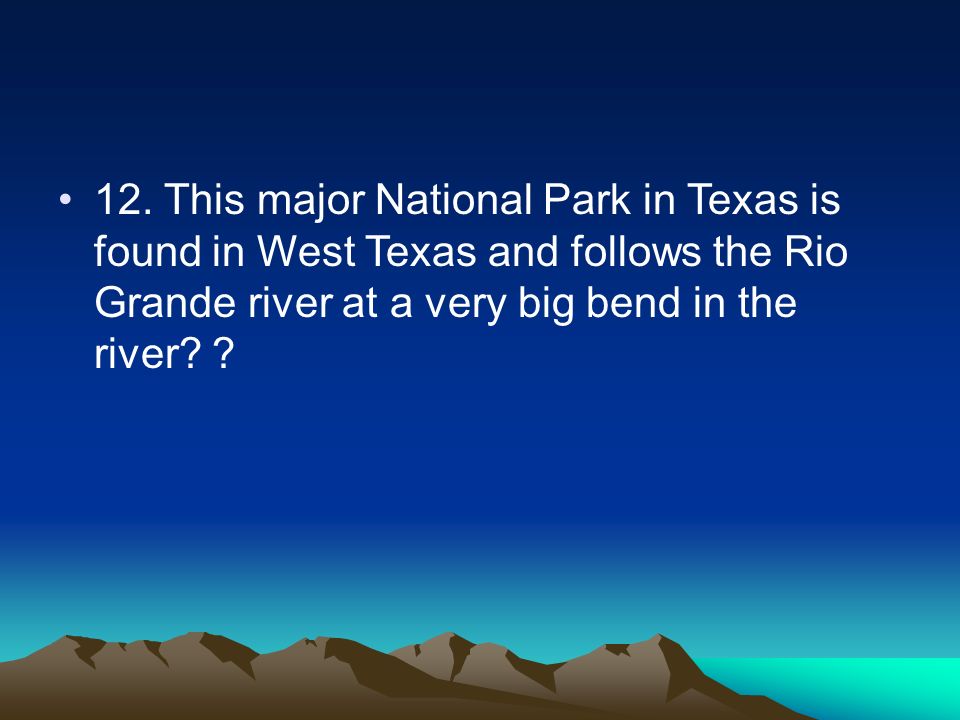 • 12. This major National Park in Texas is found in West Texas and follows the Rio Grande river at a very big bend in the river? ?